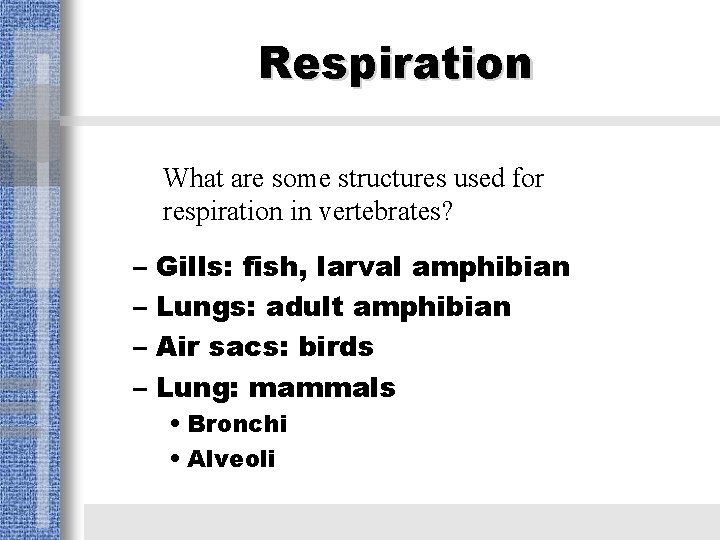 Respiration

What are some structures used for respiration in vertebrates?

– Gills: fish, larval amphibian
– Lungs: adult amphibian
– Air sacs: birds
– Lung: mammals
• Bronchi
• Alveoli